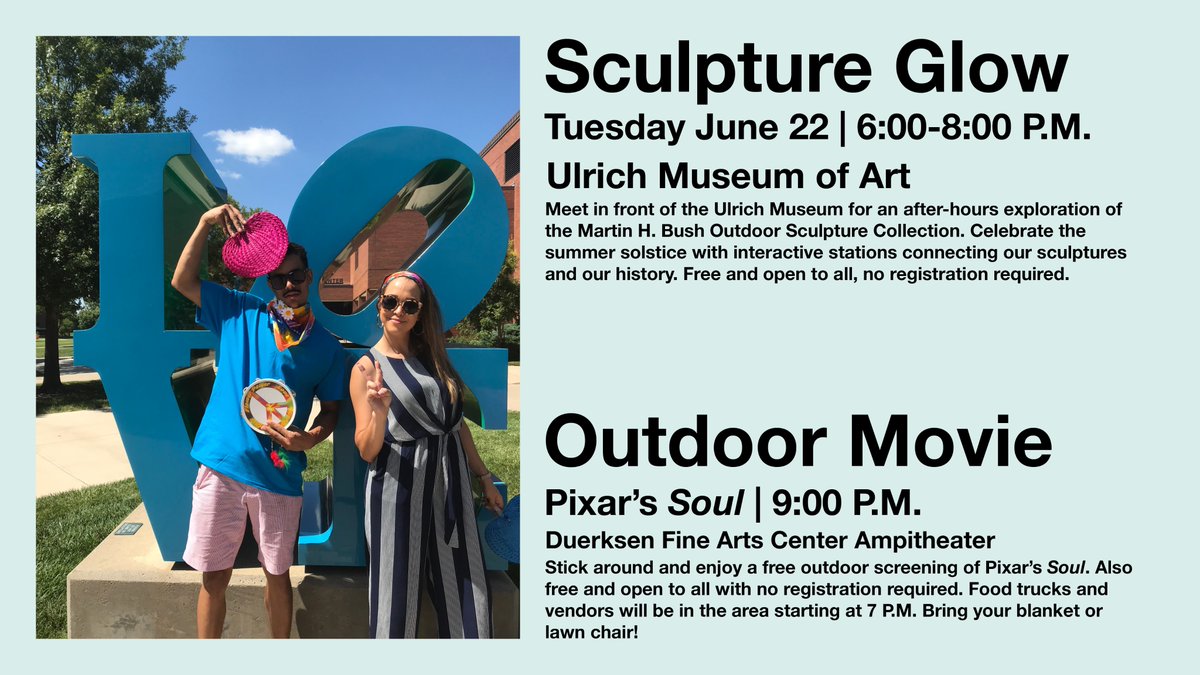 Sculpture Glow

Tuesday June 22 | 6:00-8:00 P.M.

Ulrich Museum of Art

Meet in front of the Ulrich Museum for an after-hours exploration of the Martin H. Bush Outdoor Sculpture Collection. Celebrate the summer solstice with interactive stations connecting our sculptures and our history. Free and open to all, no registration required.

Outdoor Movie

Pixar's Soul | 9:00 P.M.

Duerksen Fine Arts Center Ampitheater

Stick around and enjoy a free outdoor screening of Pixar's Soul. Also free and open to all with no registration required. Food trucks and vendors will be in the area starting at 7 P.M. Bring your blanket or lawn chair!